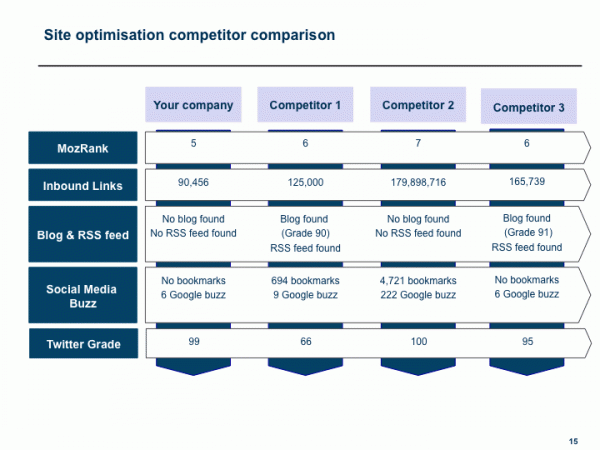 Site optimisation competitor comparison

| | Your company | Competitor 1 | Competitor 2 | Competitor 3 |
|---|---|---|---|---|
| MozRank | 5 | 6 | 7 | 6 |
| Inbound Links | 90,456 | 125,000 | 179,898,716 | 165,739 |
| Blog & RSS feed | No blog found No RSS feed found | Blog found (Grade 90) RSS feed found | No blog found No RSS feed found | Blog found (Grade 91) RSS feed found |
| Social Media Buzz | No bookmarks 6 Google buzz | 694 bookmarks 9 Google buzz | 4,721 bookmarks 222 Google buzz | No bookmarks 6 Google buzz |
| Twitter Grade | 99 | 66 | 100 | 95 |

15